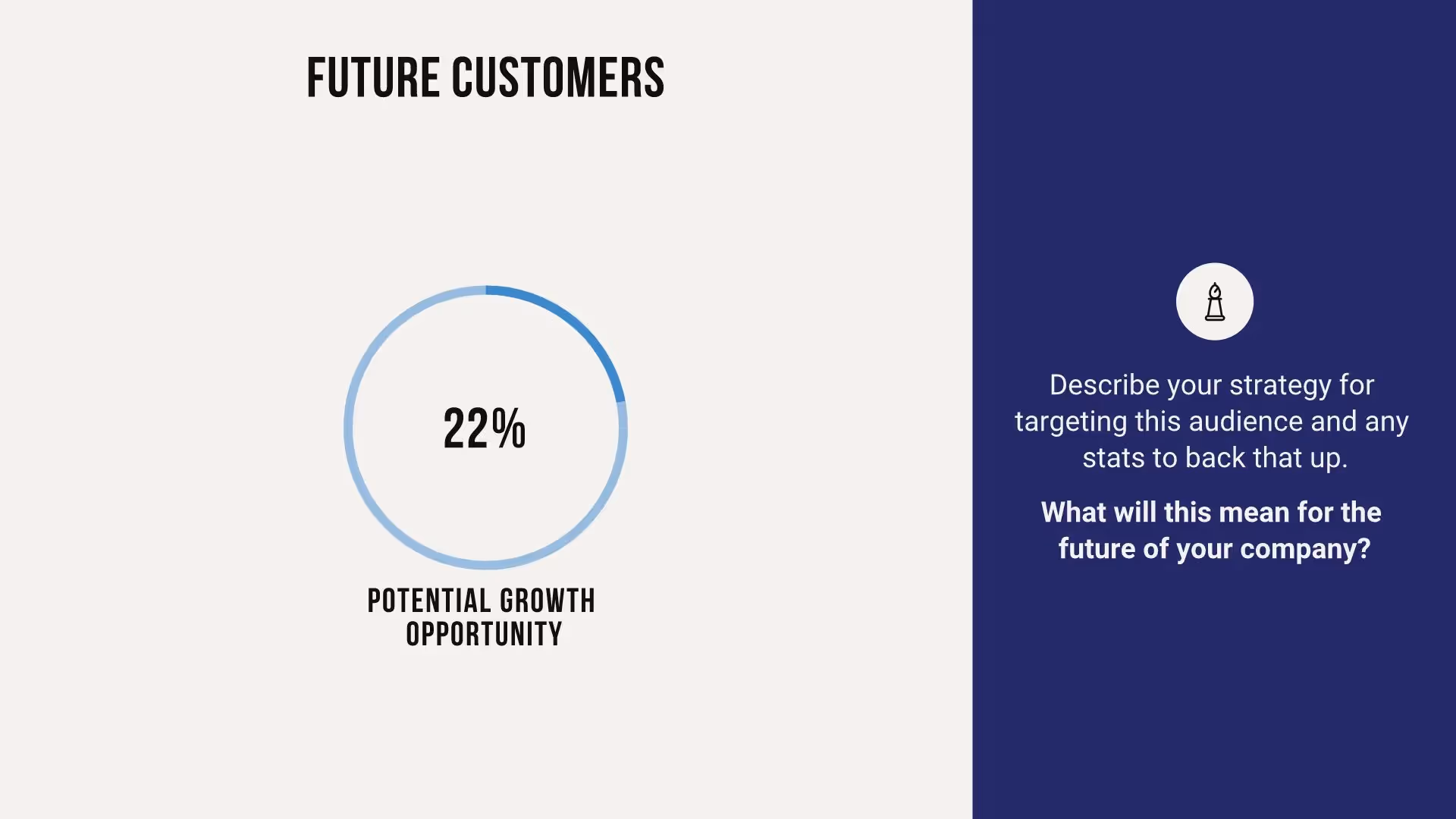 FUTURE CUSTOMERS

22%

POTENTIAL GROWTH OPPORTUNITY

Describe your strategy for targeting this audience and any stats to back that up.

What will this mean for the future of your company?